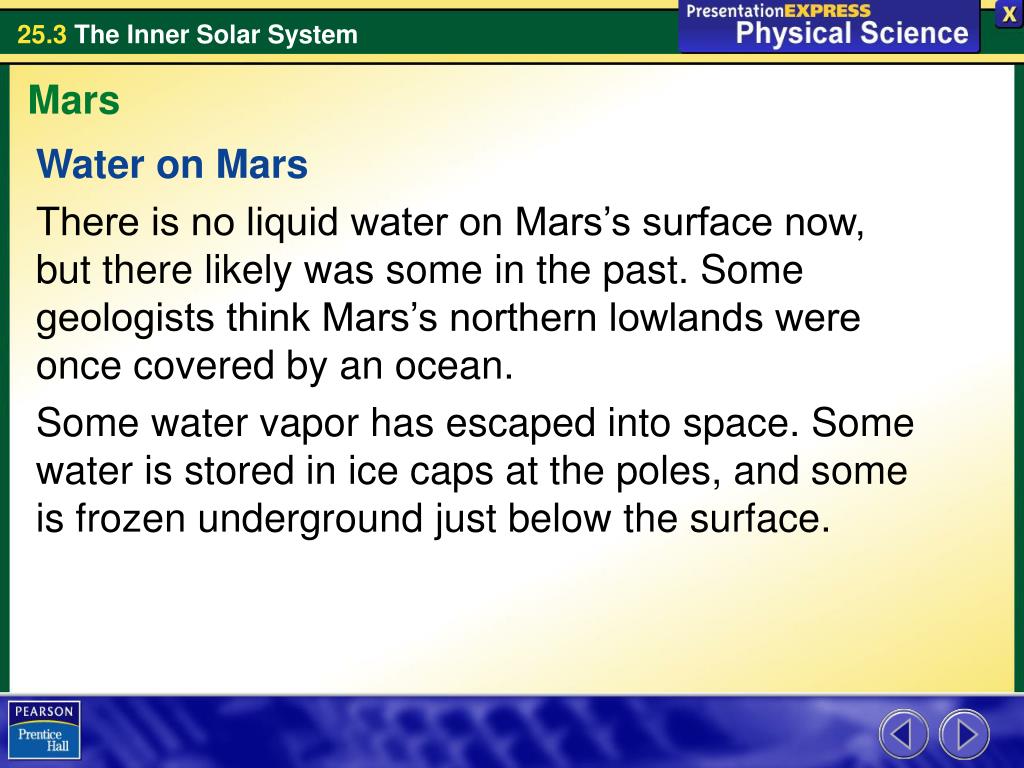 25.3 The Inner Solar System

PresentationEXPRESS Physical Science

X

Mars

Water on Mars

There is no liquid water on Mars’s surface now, but there likely was some in the past. Some geologists think Mars’s northern lowlands were once covered by an ocean.

Some water vapor has escaped into space. Some water is stored in ice caps at the poles, and some is frozen underground just below the surface.

PEARSON Prentice Hall